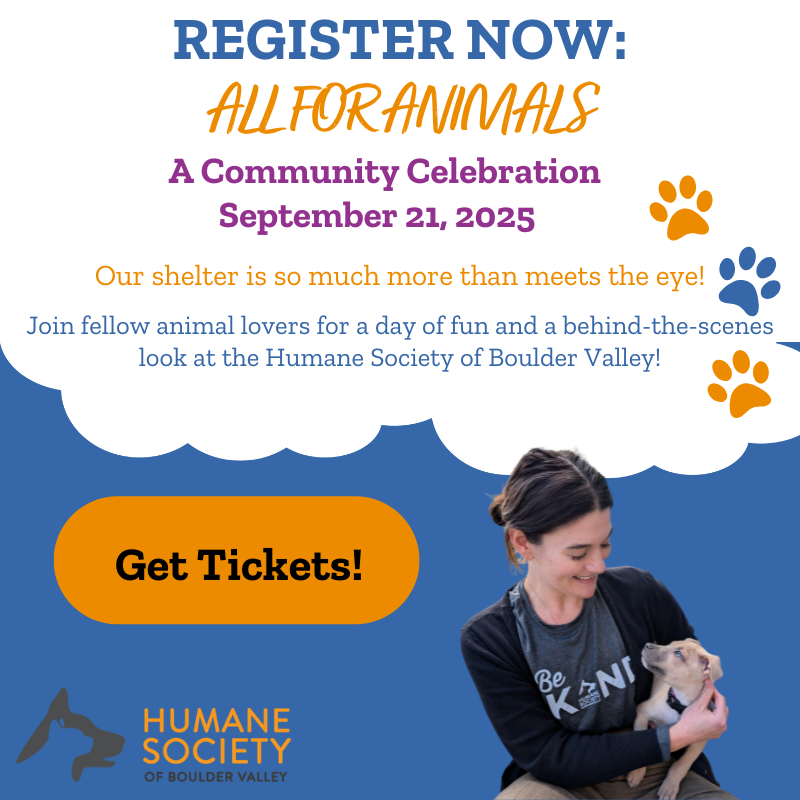 REGISTER NOW:
ALL FOR ANIMALS

A Community Celebration
September 21, 2025

Our shelter is so much more than meets the eye!

Join fellow animal lovers for a day of fun and a behind-the-scenes look at the Humane Society of Boulder Valley!

Get Tickets!

Be KIND

HUMANE SOCIETY OF BOULDER VALLEY